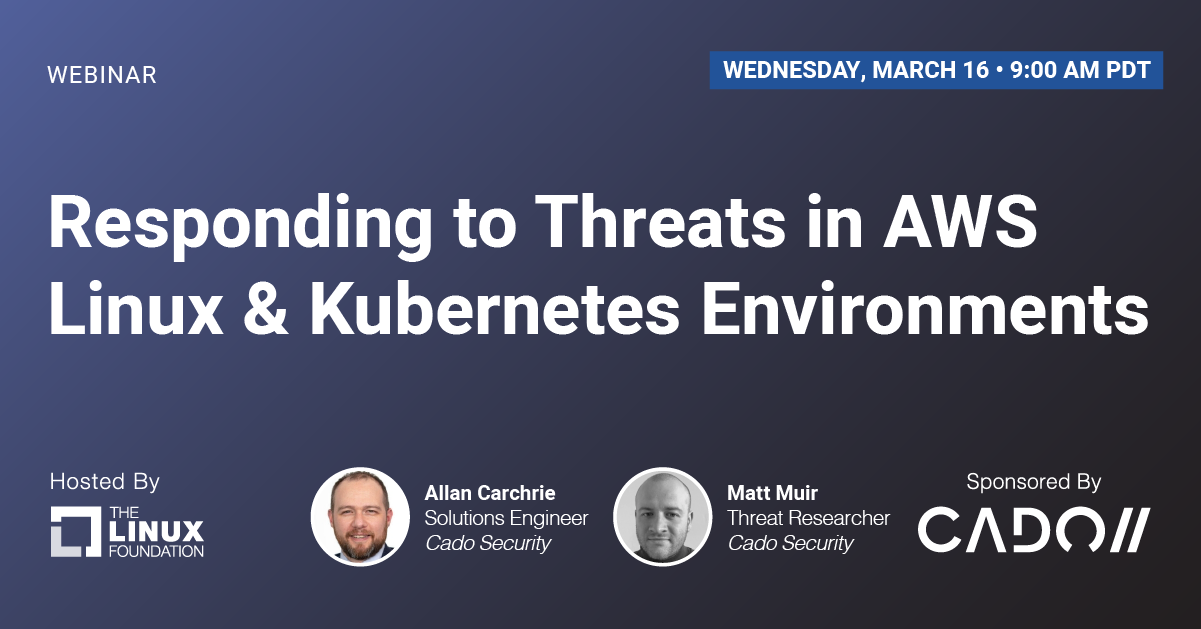 WEBINAR

WEDNESDAY, MARCH 16 • 9:00 AM PDT

Responding to Threats in AWS Linux & Kubernetes Environments

Hosted By

THE LINUX FOUNDATION

Allan Carchrie
Solutions Engineer
Cado Security

Matt Muir
Threat Researcher
Cado Security

Sponsored By

CADO//